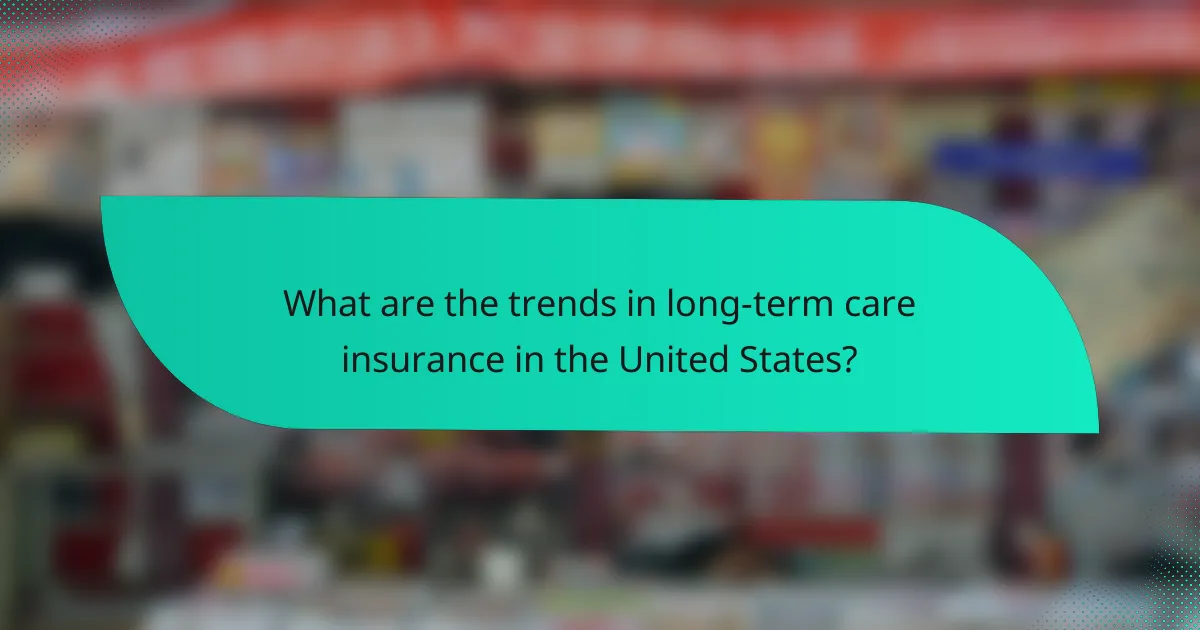 What are the trends in long-term care insurance in the United States?